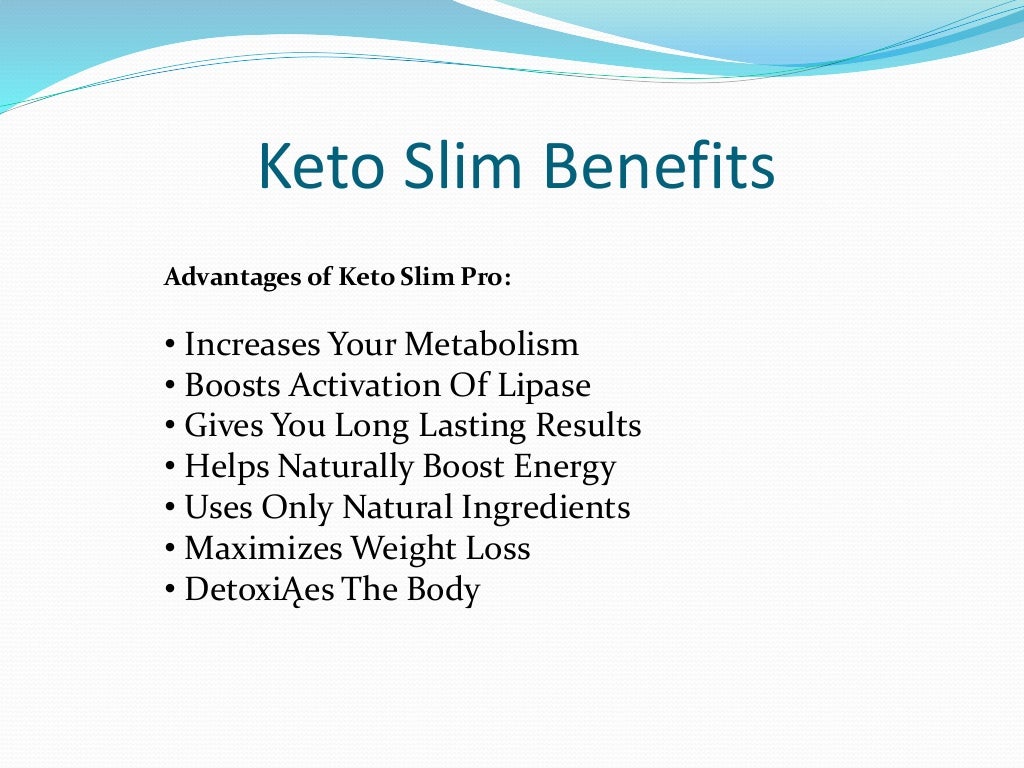 Keto Slim Benefits

Advantages of Keto Slim Pro:

• Increases Your Metabolism
• Boosts Activation Of Lipase
• Gives You Long Lasting Results
• Helps Naturally Boost Energy
• Uses Only Natural Ingredients
• Maximizes Weight Loss
• DetoxiĄes The Body